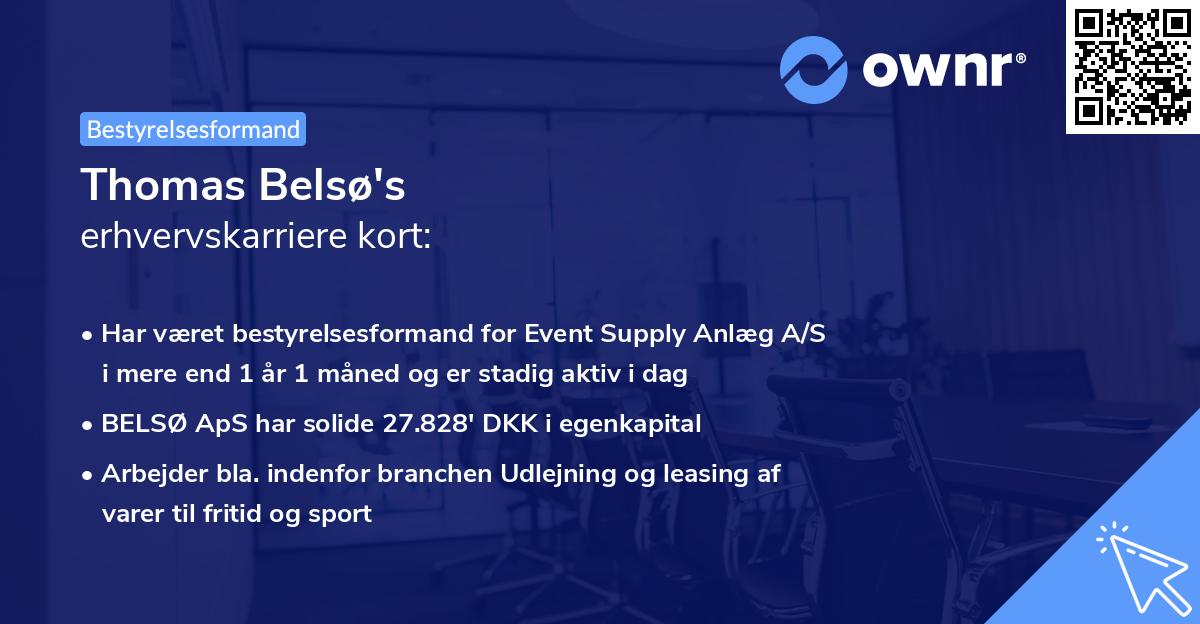 ownr®

Bestyrelsesformand

Thomas Belsø's
erhvervskarriere kort:

• Har været bestyrelsesformand for Event Supply Anlæg A/S i mere end 1 år 1 måned og er stadig aktiv i dag

• BELSØ ApS har solide 27.828' DKK i egenkapital

• Arbejder bla. indenfor branchen Udlejning og leasing af varer til fritid og sport